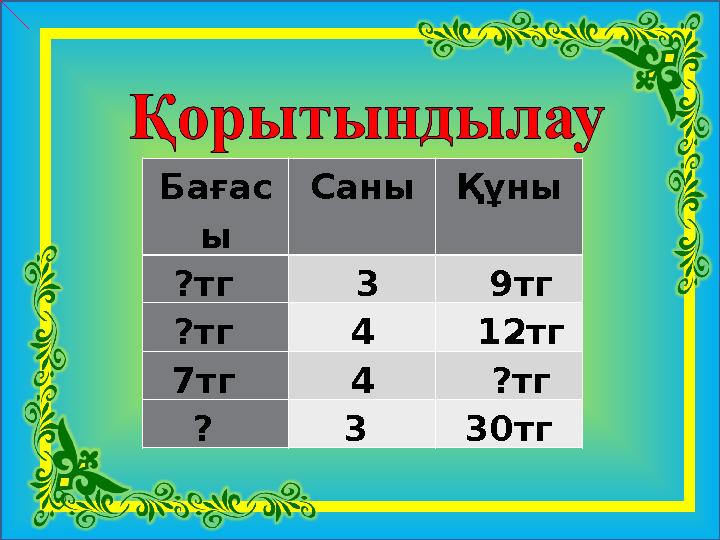 Қорытындылау

| Бағасы | Саны | Құны |
|---|---|---|
| ?тг | 3 | 9тг |
| ?тг | 4 | 12тг |
| 7тг | 4 | ?тг |
| ? | 3 | 30тг |